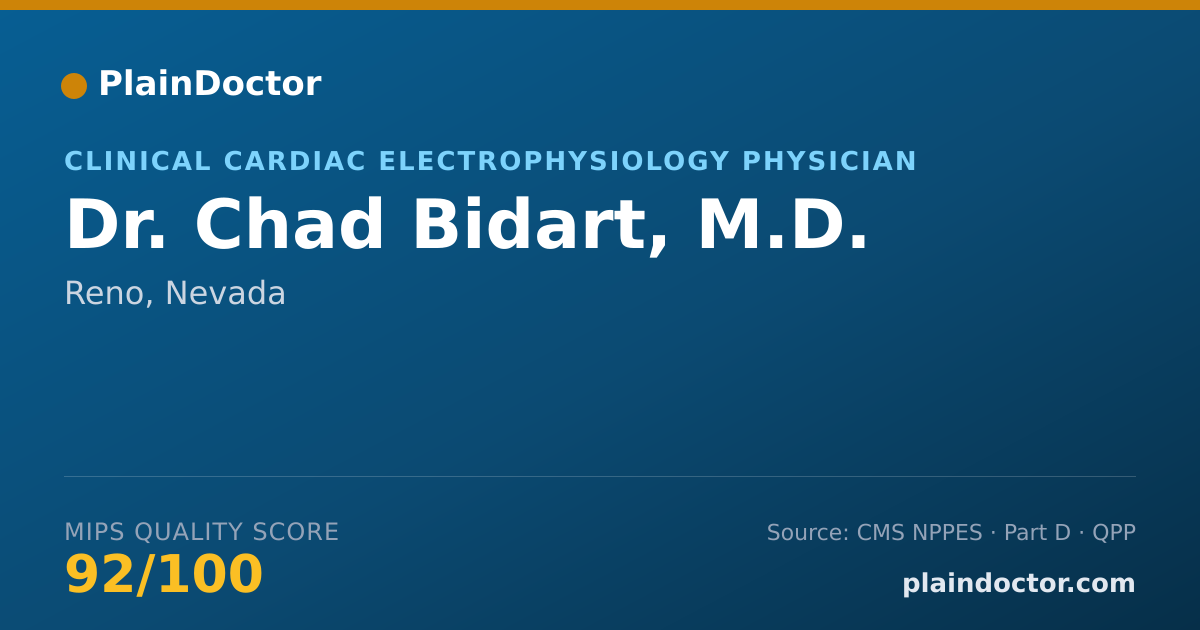 PlainDoctor

CLINICAL CARDIAC ELECTROPHYSIOLOGY PHYSICIAN

Dr. Chad Bidart, M.D.

Reno, Nevada

MIPS QUALITY SCORE
92/100

Source: CMS NPPES · Part D · QPP
plaindoctor.com